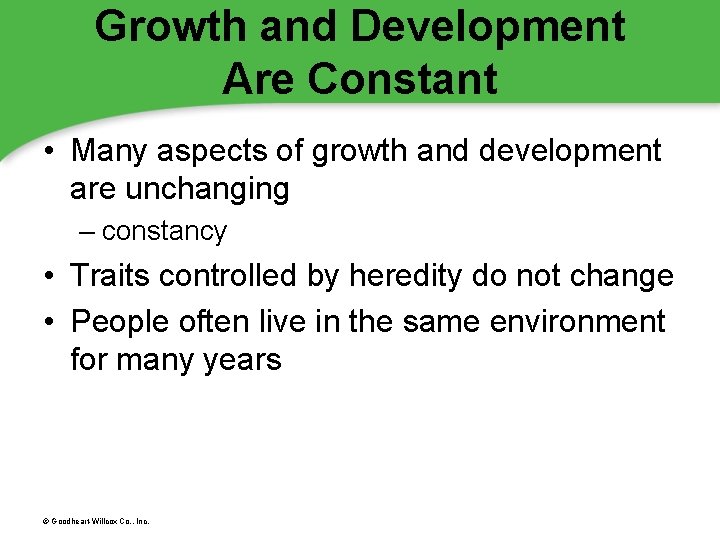 Growth and Development Are Constant

• Many aspects of growth and development are unchanging

– constancy

• Traits controlled by heredity do not change

• People often live in the same environment for many years

© Goodheart-Willcox Co., Inc.